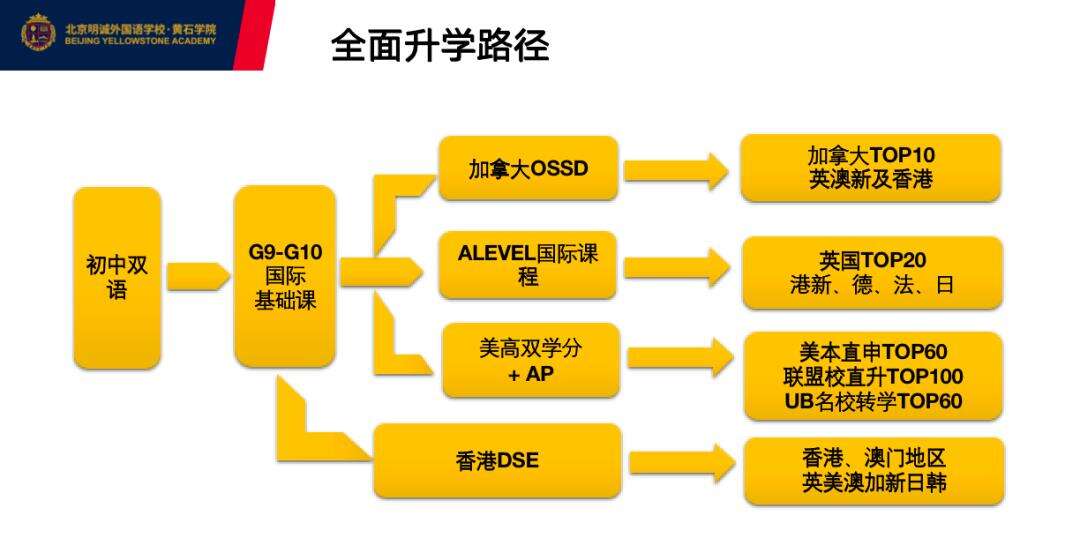 北京明诚外国语学校·黄石学院
BEIJING YELLOWSTONE ACADEMY

全面升学路径

初中双语

G9-G10
国际
基础课

加拿大OSSD

ALEVEL国际课程

美高双学分
+ AP

香港DSE

加拿大TOP10
英澳新及香港

英国TOP20
港新、德、法、日

美本直申TOP60
联盟校直升TOP100
UB名校转学TOP60

香港、澳门地区
英美澳加新日韩